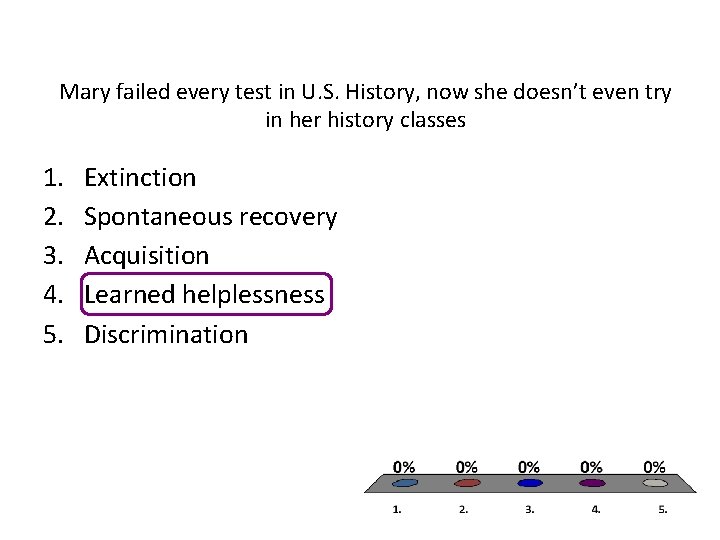 Mary failed every test in U.S. History, now she doesn't even try in her history classes

1. Extinction
2. Spontaneous recovery
3. Acquisition
4. Learned helplessness
5. Discrimination

0% 0% 0% 0% 0%

1. 2. 3. 4. 5.